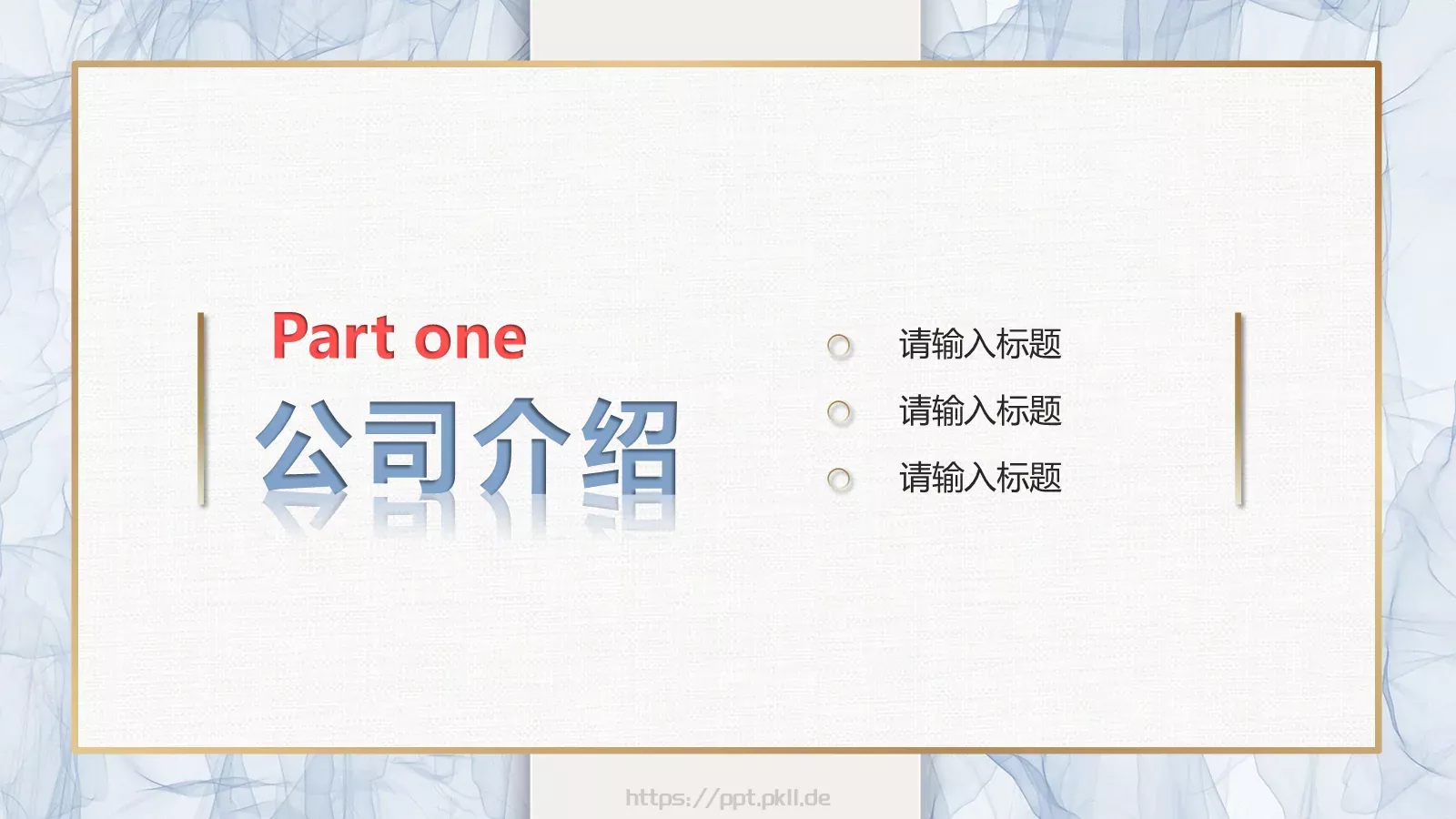 Part one
公司介绍

请输入标题
请输入标题
请输入标题

https://ppt.pkll.de